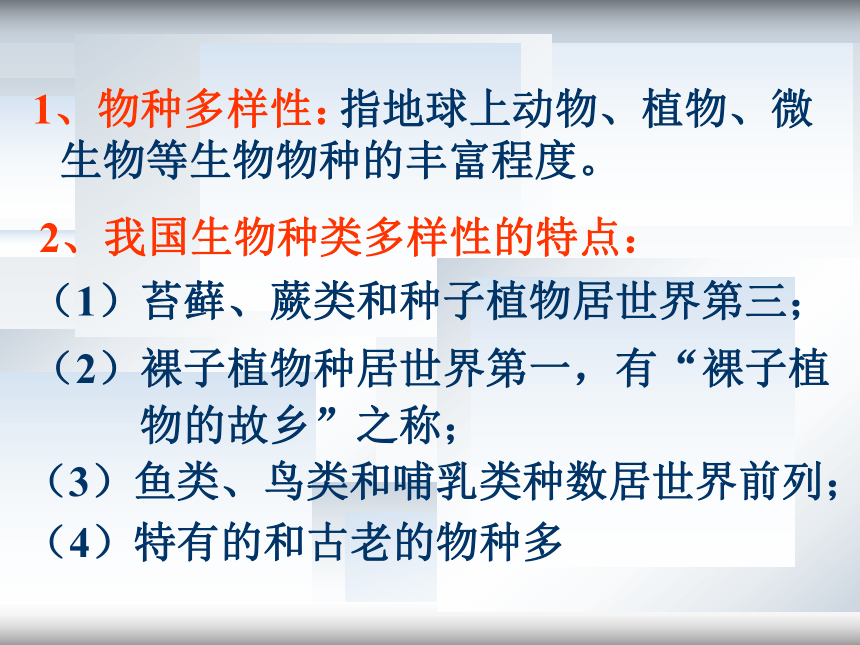 1、物种多样性：指地球上动物、植物、微生物等生物物种的丰富程度。

2、我国生物种类多样性的特点：

（1）苔藓、蕨类和种子植物居世界第三；

（2）裸子植物种居世界第一，有“裸子植物的故乡”之称；

（3）鱼类、鸟类和哺乳类种数居世界前列；

（4）特有的和古老的物种多